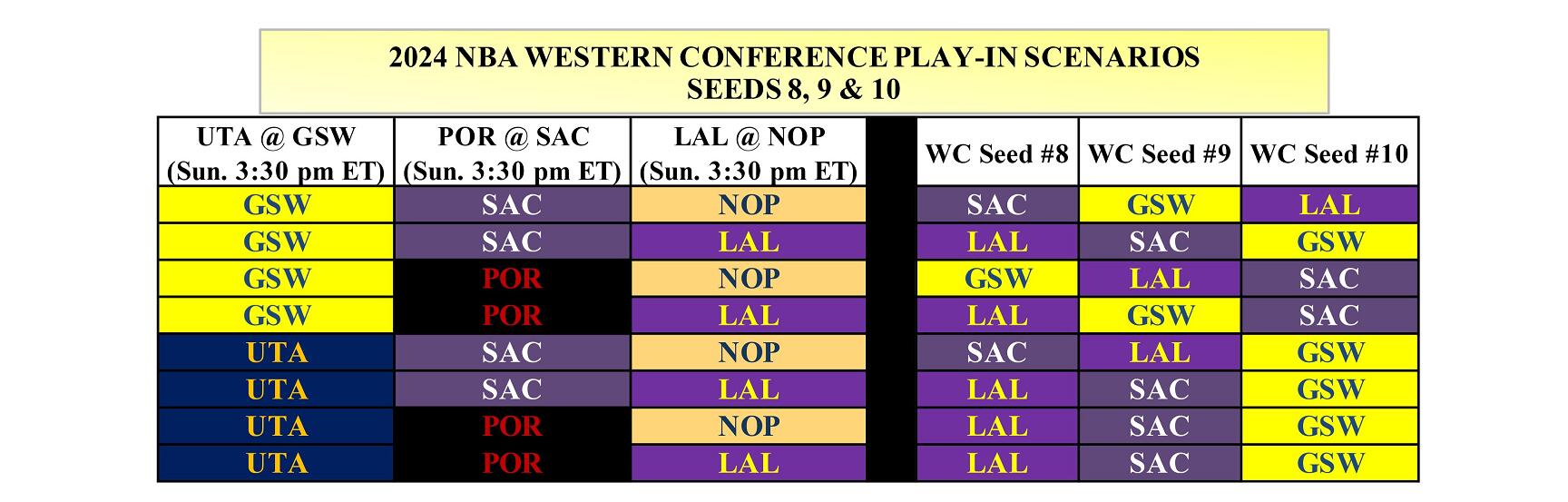 2024 NBA WESTERN CONFERENCE PLAY-IN SCENARIOS
SEEDS 8, 9 & 10

| UTA @ GSW (Sun. 3:30 pm ET) | POR @ SAC (Sun. 3:30 pm ET) | LAL @ NOP (Sun. 3:30 pm ET) | | WC Seed #8 | WC Seed #9 | WC Seed #10 |
|---|---|---|---|---|---|---|
| GSW | SAC | NOP | | SAC | GSW | LAL |
| GSW | SAC | LAL | | LAL | SAC | GSW |
| GSW | POR | NOP | | GSW | LAL | SAC |
| GSW | POR | LAL | | LAL | GSW | SAC |
| UTA | SAC | NOP | | SAC | LAL | GSW |
| UTA | SAC | LAL | | LAL | SAC | GSW |
| UTA | POR | NOP | | LAL | SAC | GSW |
| UTA | POR | LAL | | LAL | SAC | GSW |